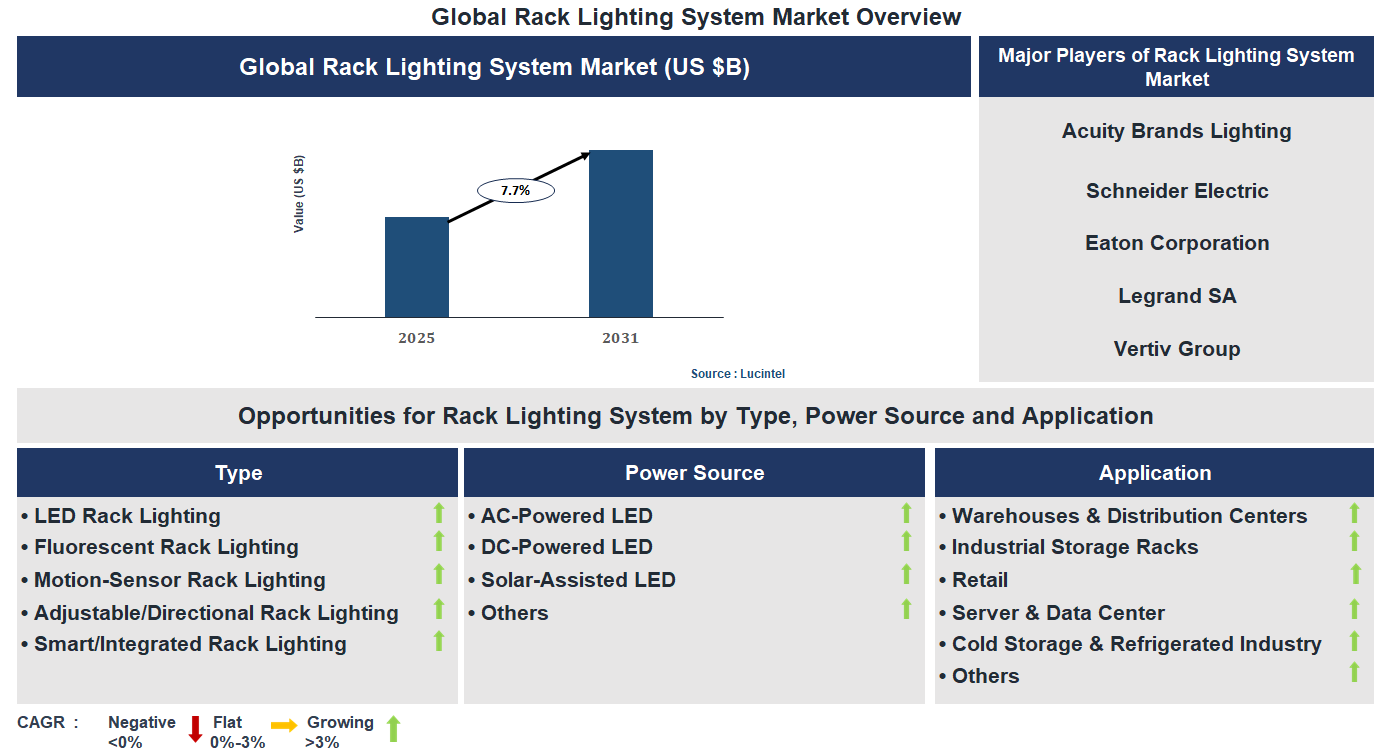 Global Rack Lighting System Market Overview

Global Rack Lighting System Market (US $B)

Value (US $B)

7.7%

2025

2031

Source : Lucintel

Major Players of Rack Lighting System Market

Acuity Brands Lighting

Schneider Electric

Eaton Corporation

Legrand SA

Vertiv Group

Opportunities for Rack Lighting System by Type, Power Source and Application

Type

• LED Rack Lighting
• Fluorescent Rack Lighting
• Motion-Sensor Rack Lighting
• Adjustable/Directional Rack Lighting
• Smart/Integrated Rack Lighting

Power Source

• AC-Powered LED
• DC-Powered LED
• Solar-Assisted LED
• Others

Application

• Warehouses & Distribution Centers
• Industrial Storage Racks
• Retail
• Server & Data Center
• Cold Storage & Refrigerated Industry
• Others

CAGR : Negative <0% Flat 0%-3% Growing >3%